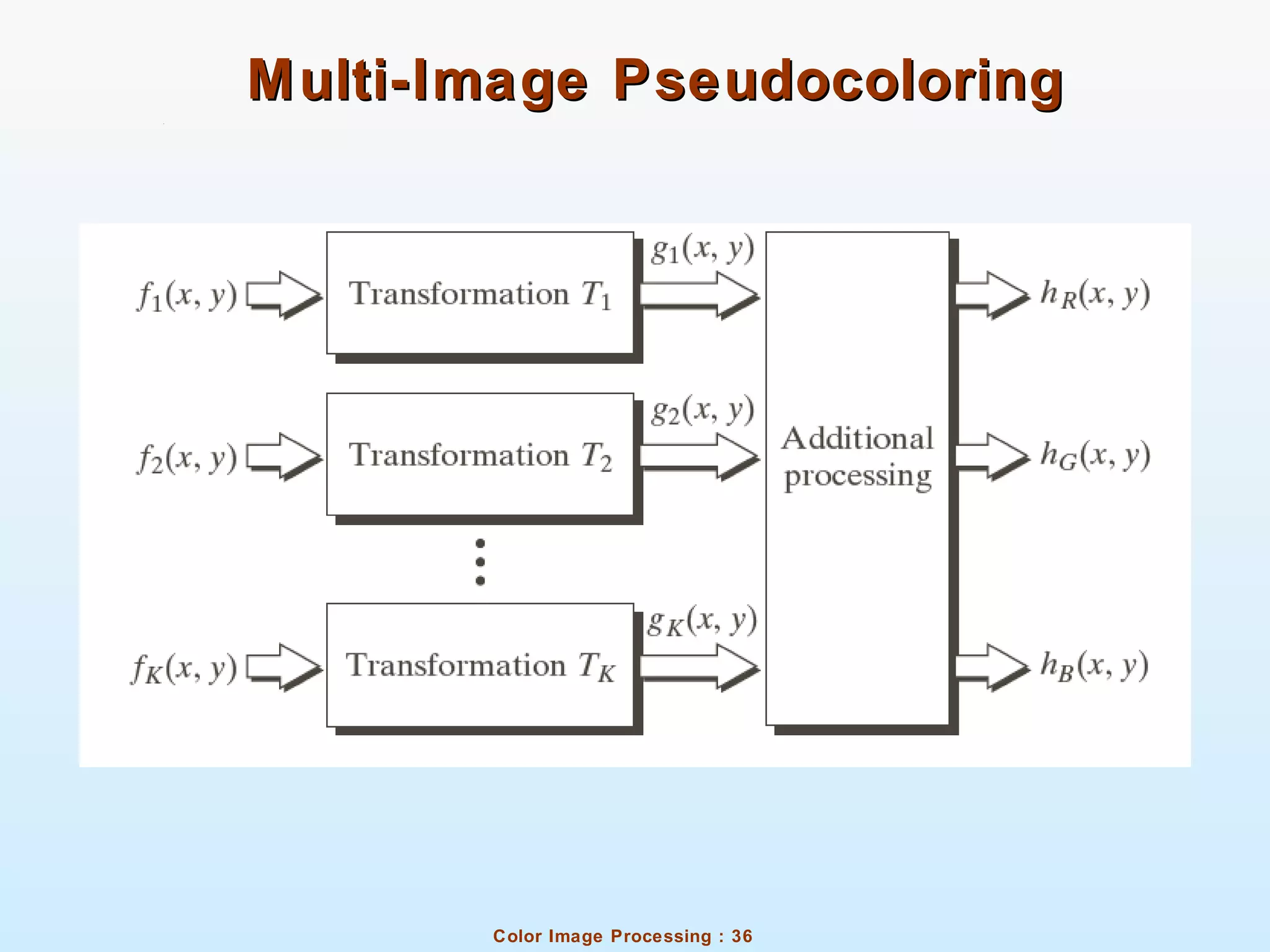 Multi-Image Pseudocoloring

$f_1(x, y)$

Transformation $T_1$

$g_1(x, y)$

$f_2(x, y)$

Transformation $T_2$

$g_2(x, y)$

$f_K(x, y)$

Transformation $T_K$

$g_K(x, y)$

Additional processing

$h_R(x, y)$

$h_G(x, y)$

$h_B(x, y)$

Color Image Processing : 36